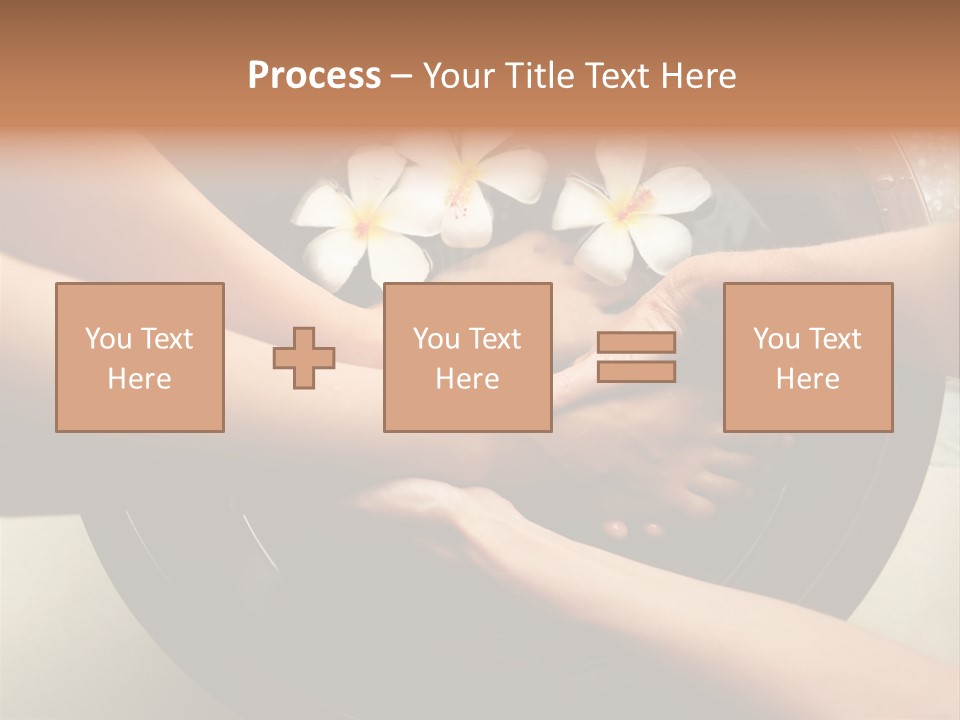 Process – Your Title Text Here

You Text Here

You Text Here

You Text Here